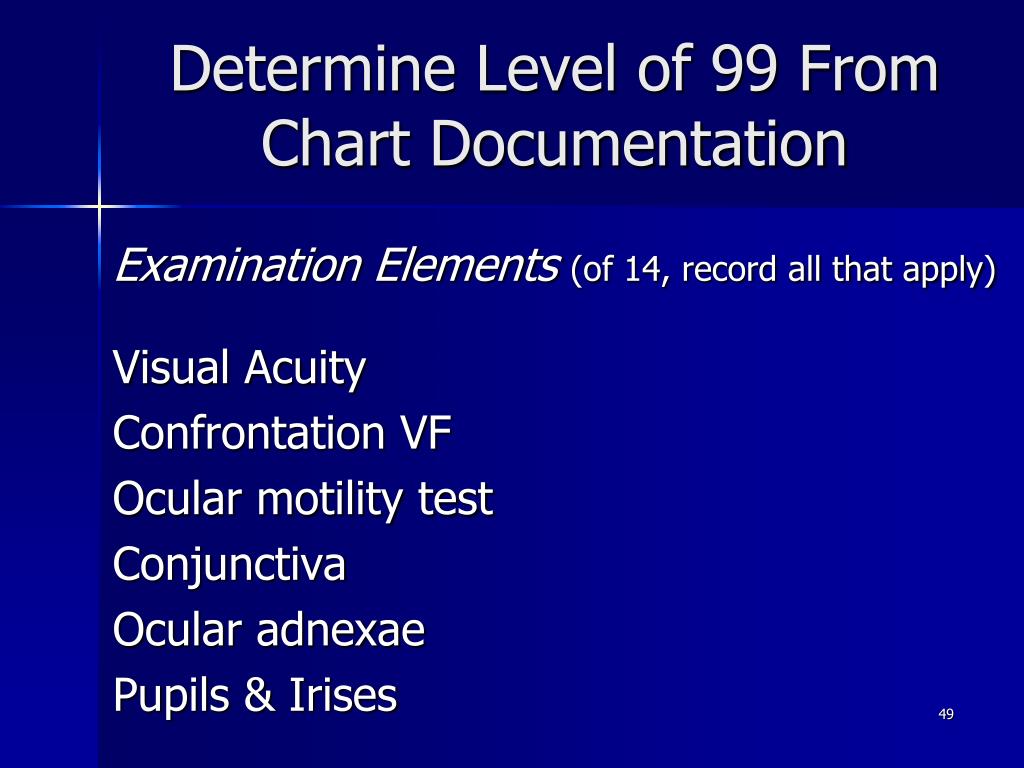 Determine Level of 99 From Chart Documentation

Examination Elements (of 14, record all that apply)

Visual Acuity
Confrontation VF
Ocular motility test
Conjunctiva
Ocular adnexae
Pupils & Irises

49